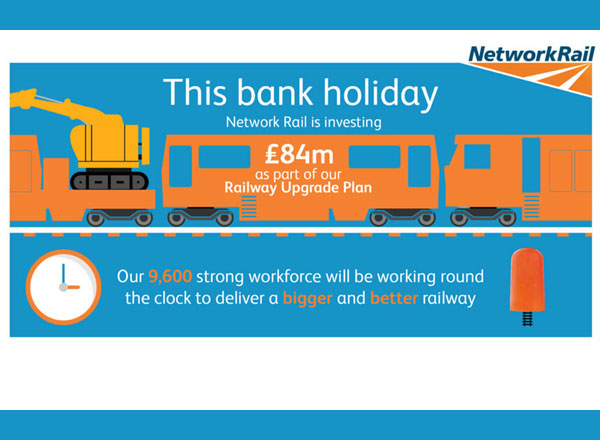 NetworkRail

This bank holiday

Network Rail is investing

£84m
as part of our
Railway Upgrade Plan

Our 9,600 strong workforce will be working round the clock to deliver a bigger and better railway